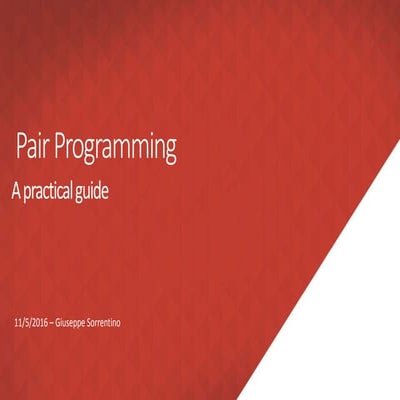 Pair Programming

A practical guide

11/5/2016 – Giuseppe Sorrentino